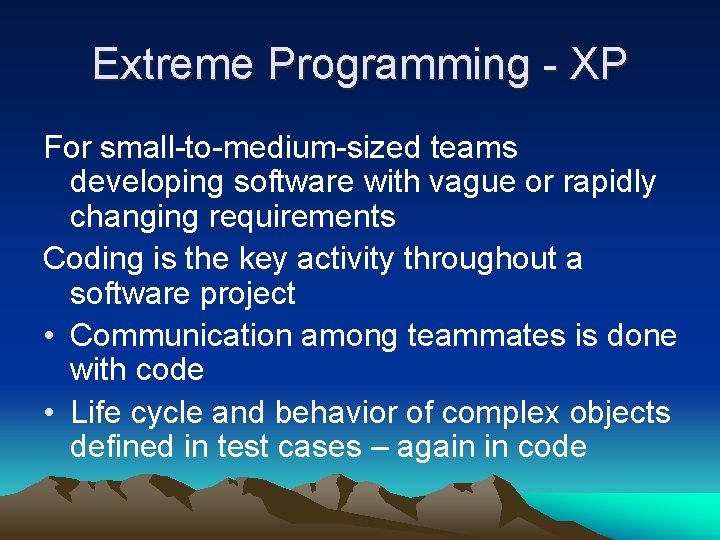 Extreme Programming - XP

For small-to-medium-sized teams developing software with vague or rapidly changing requirements

Coding is the key activity throughout a software project

• Communication among teammates is done with code

• Life cycle and behavior of complex objects defined in test cases – again in code